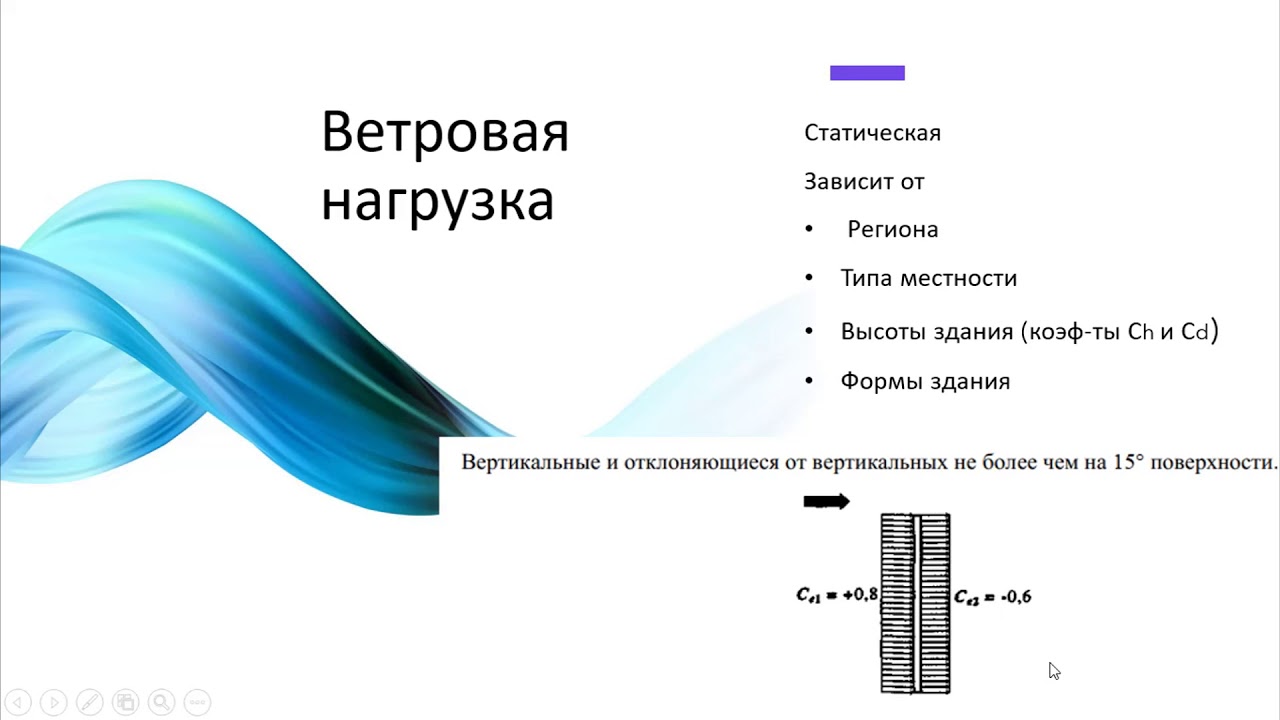 Ветровая нагрузка

Статическая

Зависит от

• Региона

• Типа местности

• Высоты здания (коэф-ты Ch и Cd)

• Формы здания

Вертикальные и отклоняющиеся от вертикальных не более чем на 15° поверхности.

$C_{e1} = +0,8$

$C_{e2} = -0,6$